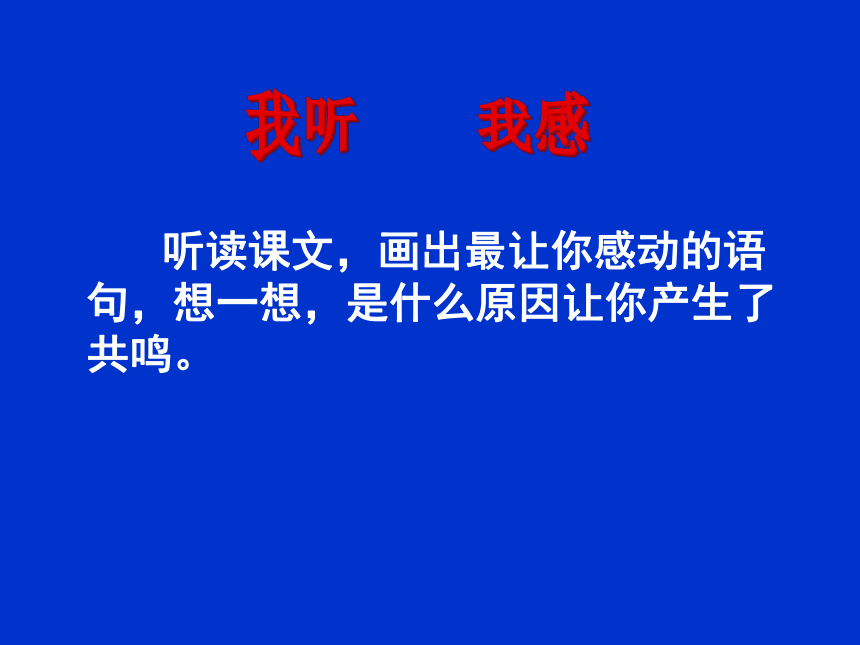 我听　我感

听读课文，画出最让你感动的语句，想一想，是什么原因让你产生了共鸣。